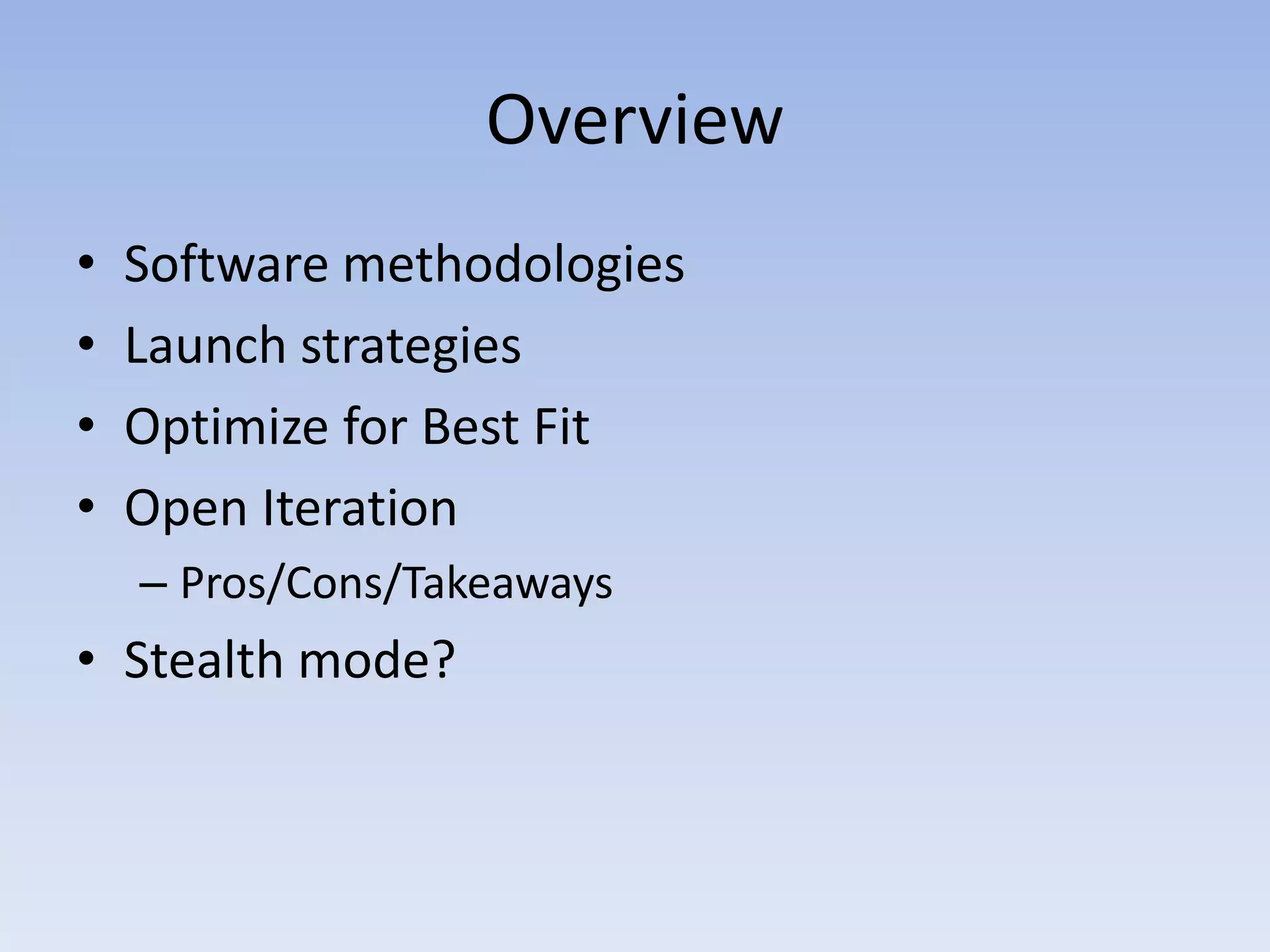 Overview

• Software methodologies
• Launch strategies
• Optimize for Best Fit
• Open Iteration
– Pros/Cons/Takeaways
• Stealth mode?